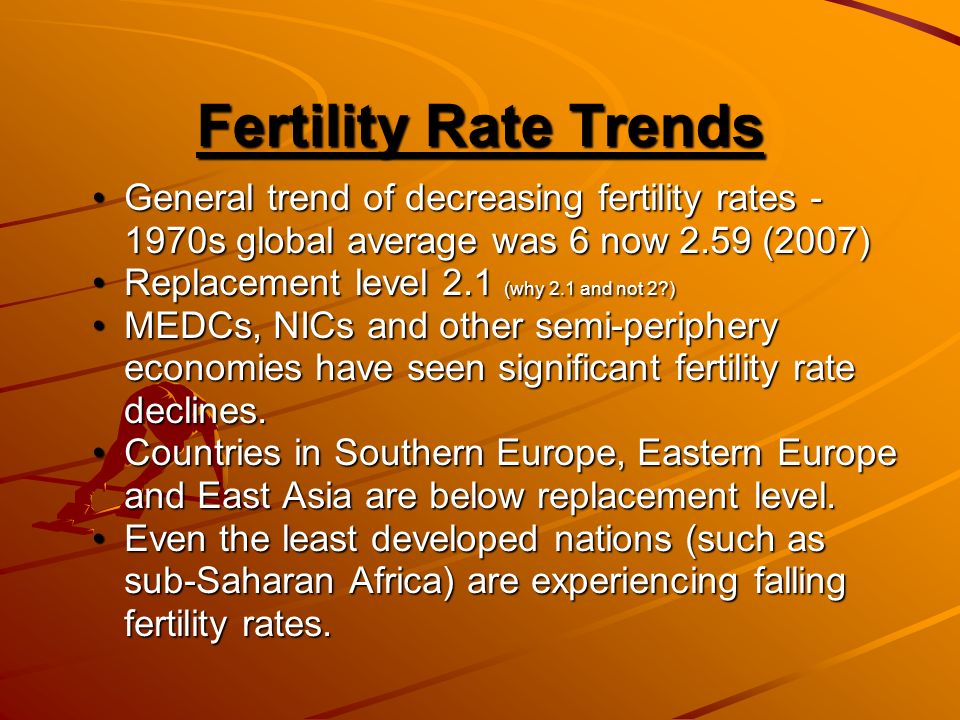 Fertility Rate Trends

• General trend of decreasing fertility rates - 1970s global average was 6 now 2.59 (2007)
• Replacement level 2.1 (why 2.1 and not 2?)
• MEDCs, NICs and other semi-periphery economies have seen significant fertility rate declines.
• Countries in Southern Europe, Eastern Europe and East Asia are below replacement level.
• Even the least developed nations (such as sub-Saharan Africa) are experiencing falling fertility rates.